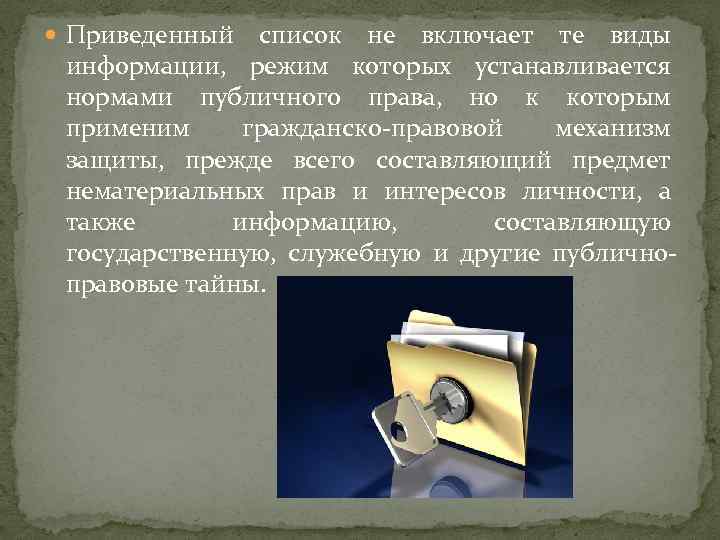 Приведенный список не включает те виды информации, режим которых устанавливается нормами публичного права, но к которым применим гражданско-правовой механизм защиты, прежде всего составляющий предмет нематериальных прав и интересов личности, а также информацию, составляющую государственную, служебную и другие публично-правовые тайны.